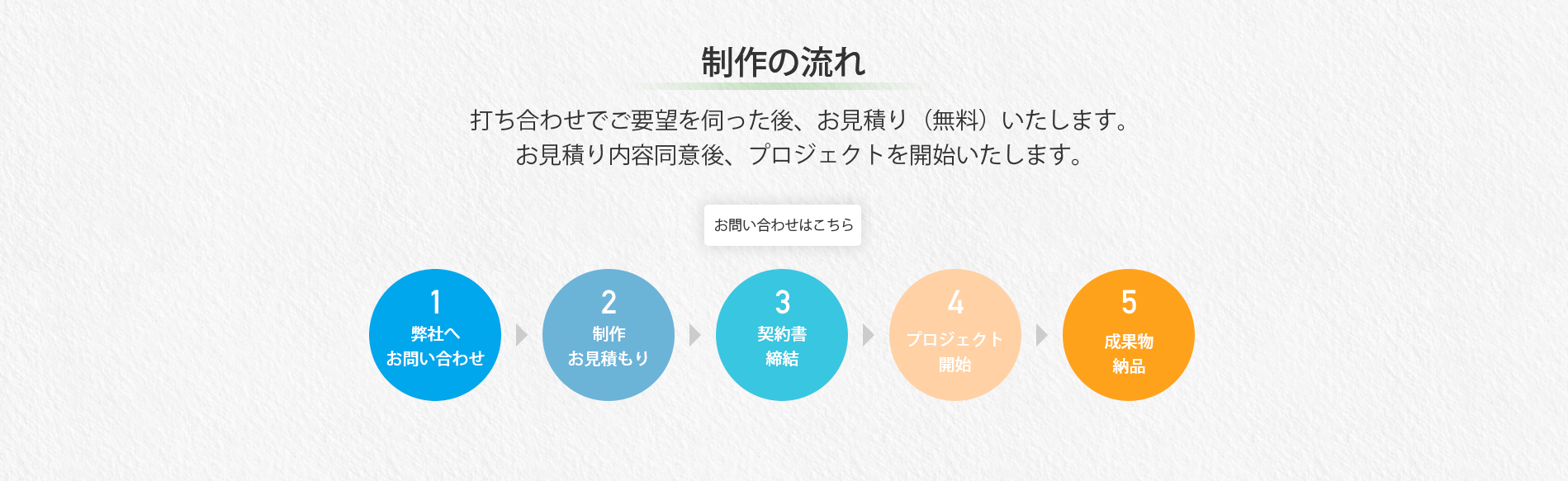 制作の流れ

打ち合わせでご要望を伺った後、お見積り（無料）いたします。
お見積り内容同意後、プロジェクトを開始いたします。

お問い合わせはこちら

1
弊社へ
お問い合わせ

2
制作
お見積もり

3
契約書
締結

4
プロジェクト
開始

5
成果物
納品